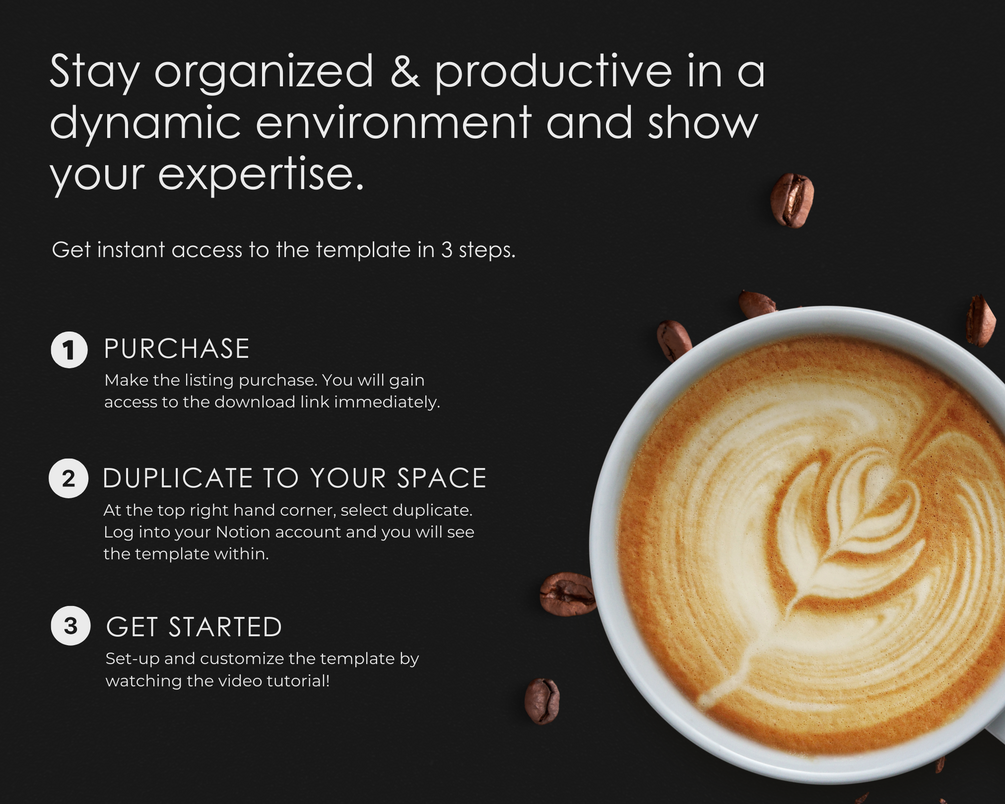 Stay organized & productive in a dynamic environment and show your expertise.

Get instant access to the template in 3 steps.

1 PURCHASE
Make the listing purchase. You will gain access to the download link immediately.

2 DUPLICATE TO YOUR SPACE
At the top right hand corner, select duplicate. Log into your Notion account and you will see the template within.

3 GET STARTED
Set-up and customize the template by watching the video tutorial!